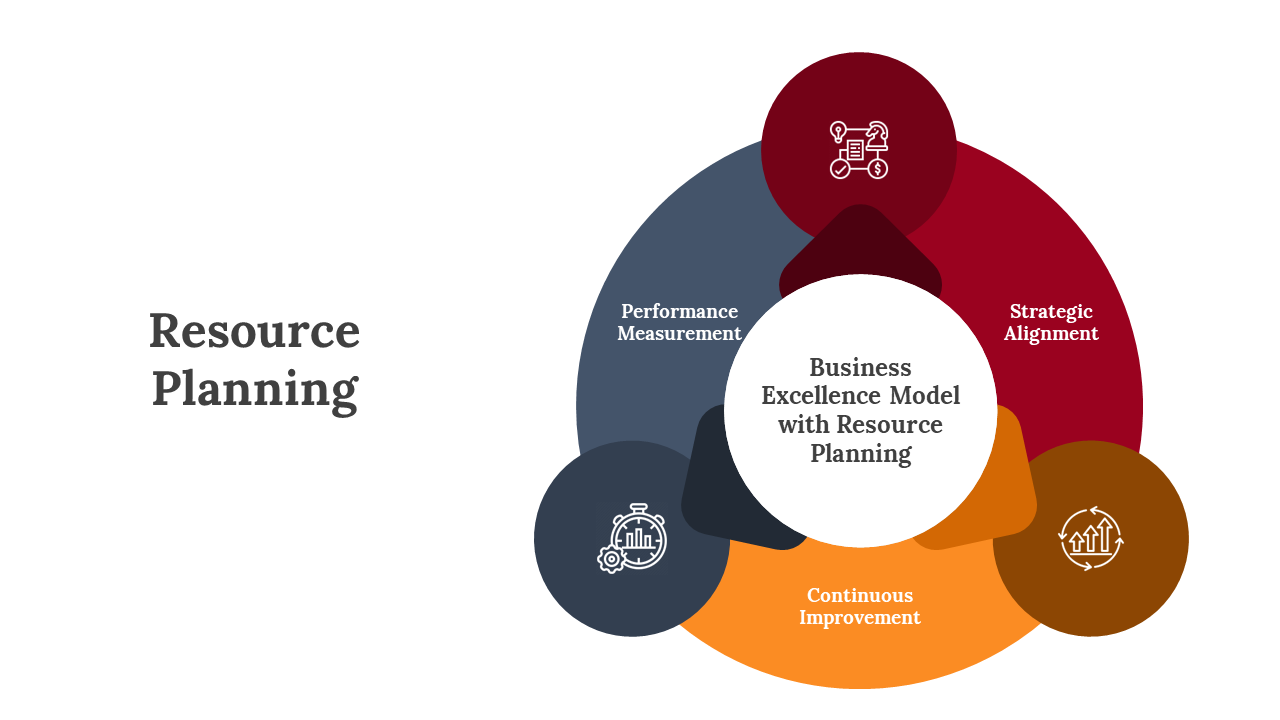 Resource Planning

Performance Measurement

Strategic Alignment

Business Excellence Model with Resource Planning

Continuous Improvement